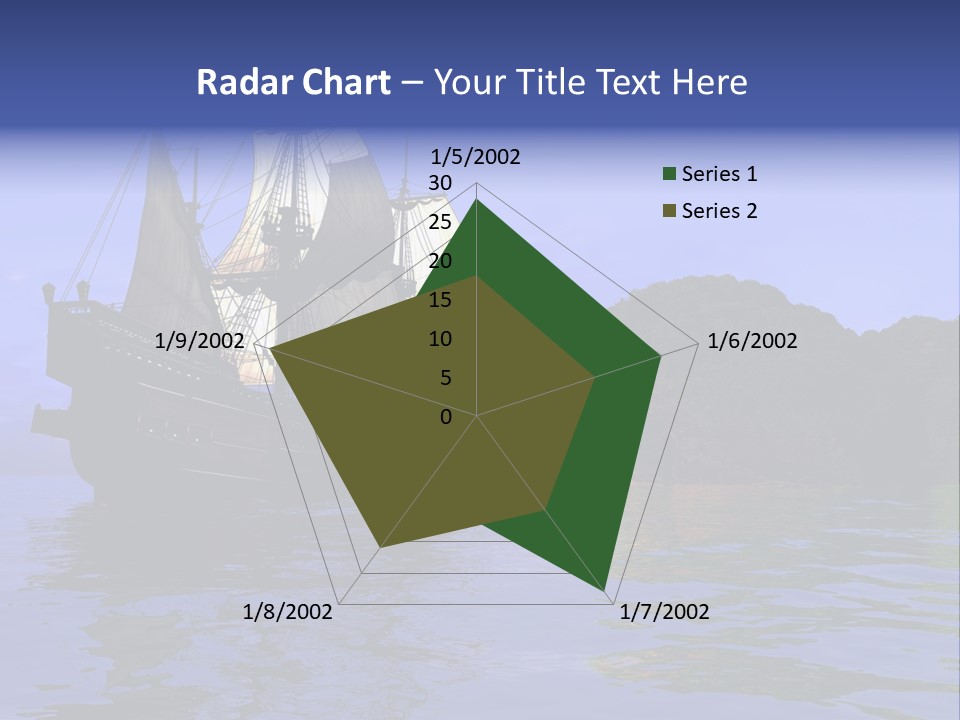 Radar Chart – Your Title Text Here

1/5/2002
30
25
20
15
10
5
0
1/6/2002
1/7/2002
1/8/2002
1/9/2002

Series 1
Series 2